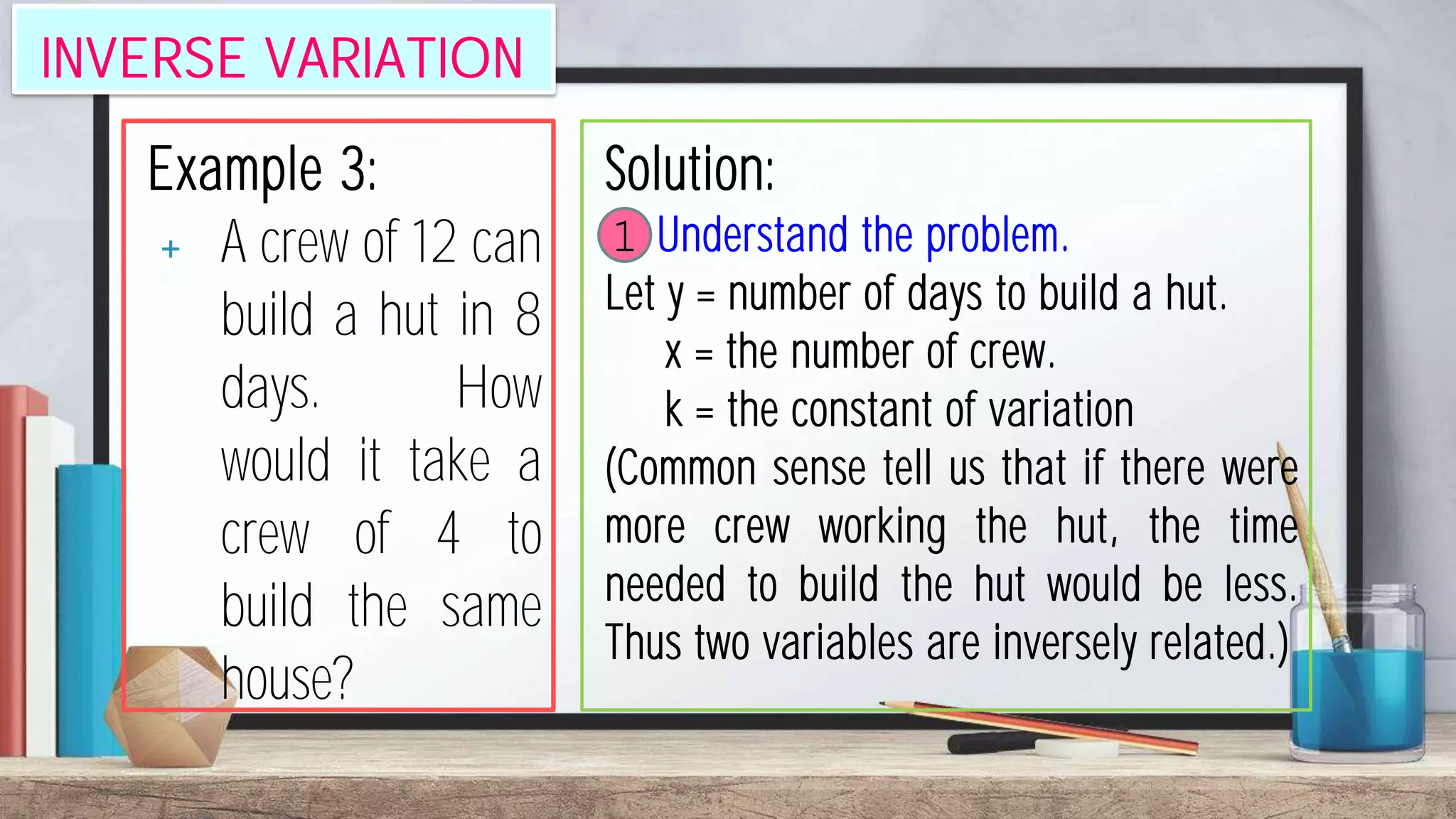 INVERSE VARIATION

Example 3:

+ A crew of 12 can build a hut in 8 days. How would it take a crew of 4 to build the same house?

Solution:

1 Understand the problem.

Let y = number of days to build a hut.
x = the number of crew.
k = the constant of variation

(Common sense tell us that if there were more crew working the hut, the time needed to build the hut would be less. Thus two variables are inversely related.)